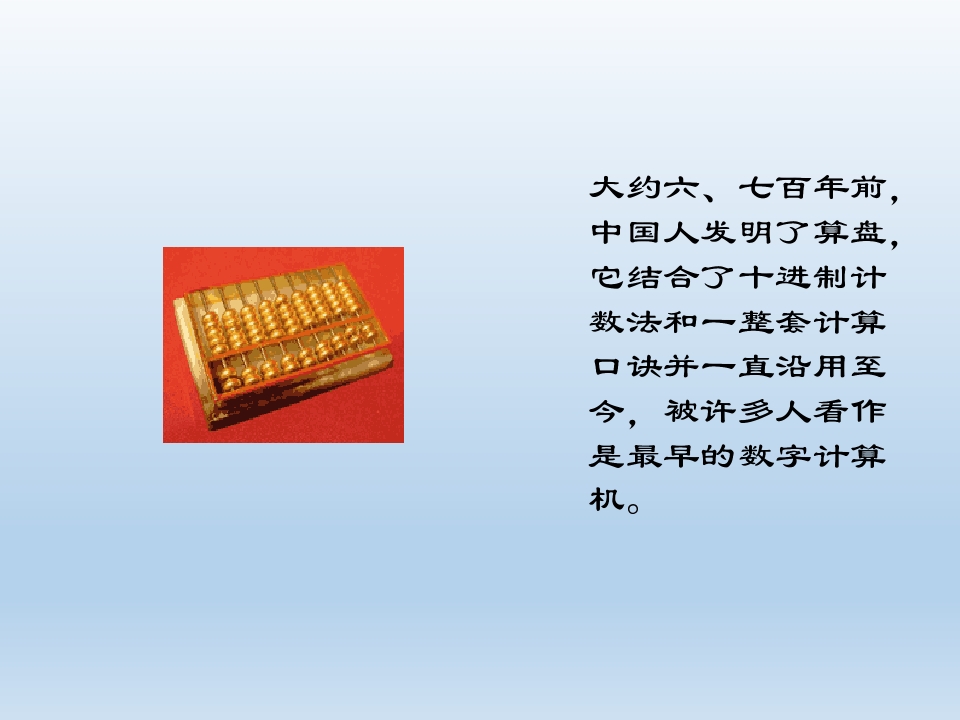 大约六、七百年前，中国人发明了算盘，它结合了十进制计数法和一整套计算口诀并一直沿用至今，被许多人看作是最早的数字计算机。